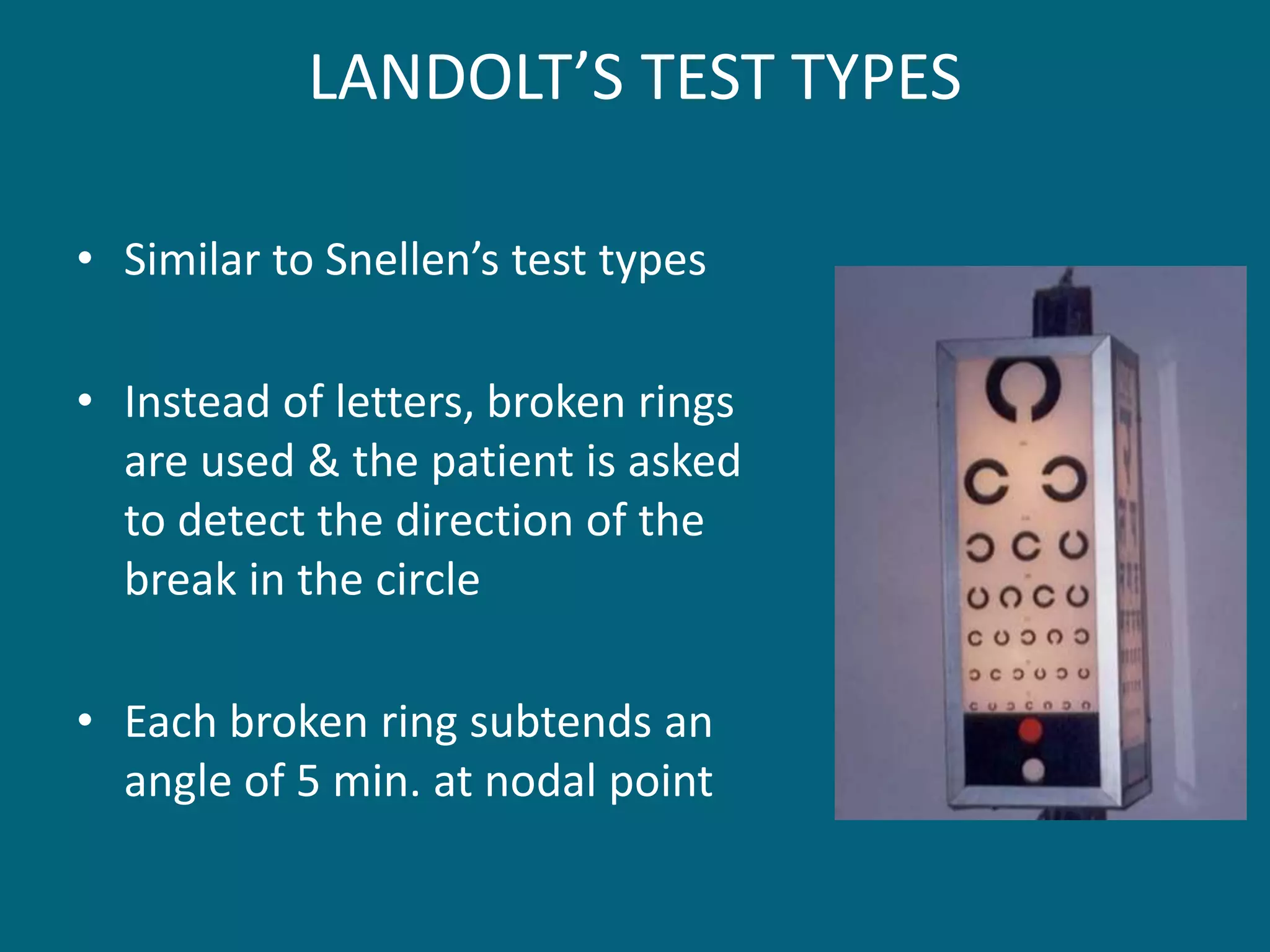 LANDOLT'S TEST TYPES

• Similar to Snellen's test types

• Instead of letters, broken rings are used & the patient is asked to detect the direction of the break in the circle

• Each broken ring subtends an angle of 5 min. at nodal point